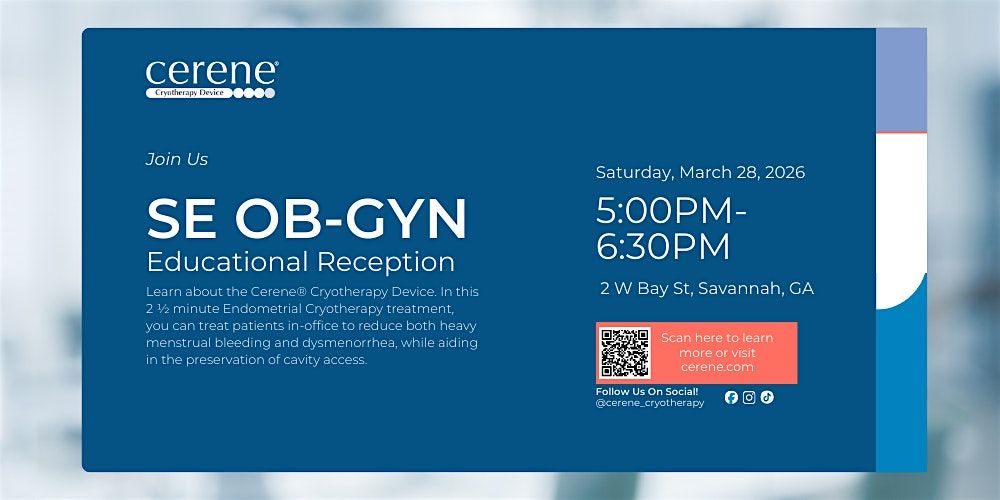 cerene®
Cryotherapy Device

Join Us

SE OB-GYN
Educational Reception

Learn about the Cerene® Cryotherapy Device. In this 2 ½ minute Endometrial Cryotherapy treatment, you can treat patients in-office to reduce both heavy menstrual bleeding and dysmenorrhea, while aiding in the preservation of cavity access.

Saturday, March 28, 2026

5:00PM-6:30PM

2 W Bay St, Savannah, GA

Scan here to learn more or visit cerene.com

Follow Us On Social!
@cerene_cryotherapy